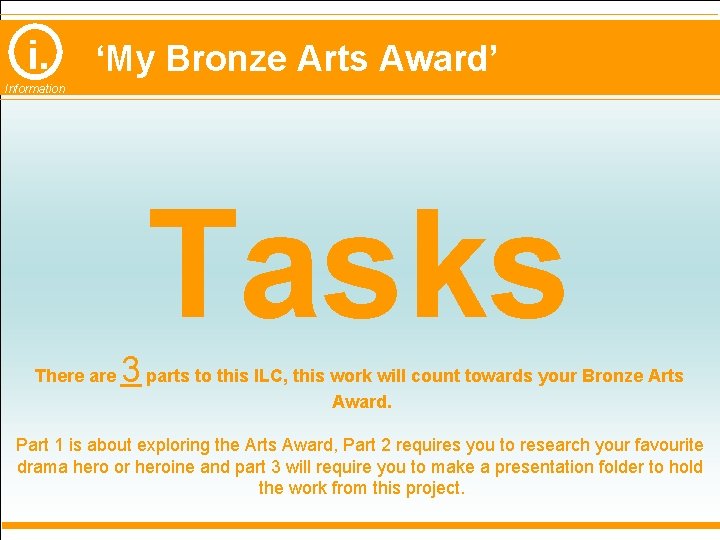 i.
Information

‘My Bronze Arts Award’

Tasks

There are 3 parts to this ILC, this work will count towards your Bronze Arts Award.

Part 1 is about exploring the Arts Award, Part 2 requires you to research your favourite drama hero or heroine and part 3 will require you to make a presentation folder to hold the work from this project.